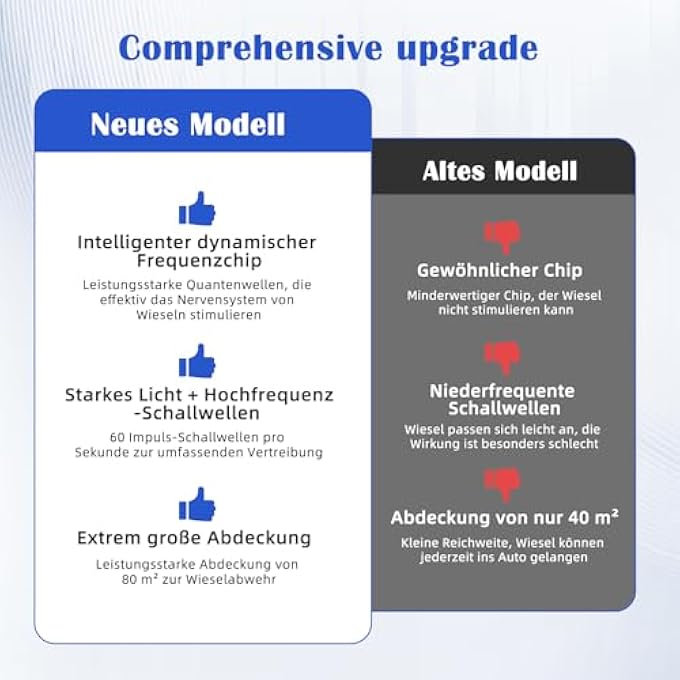 Comprehensive upgrade

Neues Modell

Intelligenter dynamischer Frequenzchip

Leistungsstarke Quantenwellen, die effektiv das Nervensystem von Wieseln stimulieren

Starkes Licht + Hochfrequenz -Schallwellen

60 Impuls-Schallwellen pro Sekunde zur umfassenden Vertreibung

Extrem große Abdeckung

Leistungsstarke Abdeckung von 80 m² zur Wieselabwehr

Altes Modell

Gewöhnlicher Chip

Minderwertiger Chip, der Wiesel nicht stimulieren kann

Niederfrequente Schallwellen

Wiesel passen sich leicht an, die Wirkung ist besonders schlecht

Abdeckung von nur 40 m²

Kleine Reichweite, Wiesel können jederzeit ins Auto gelangen